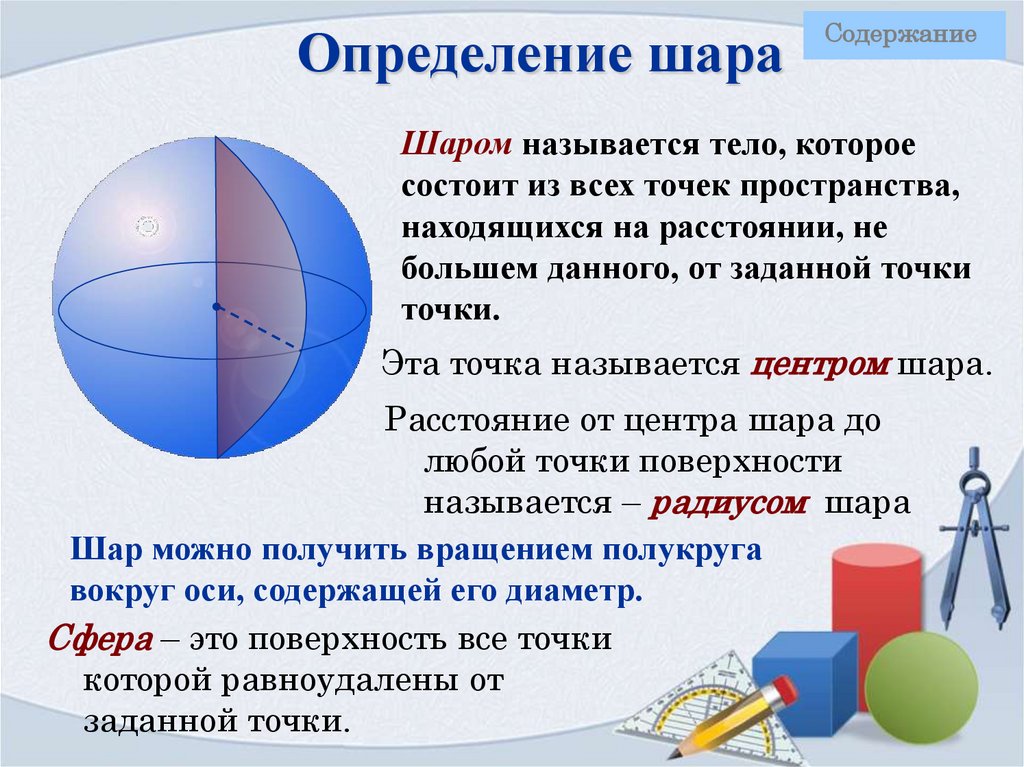 Содержание

Определение шара

Шаром называется тело, которое состоит из всех точек пространства, находящихся на расстоянии, не большем данного, от заданной точки точки.

Эта точка называется центром шара.

Расстояние от центра шара до любой точки поверхности называется – радиусом шара

Шар можно получить вращением полукруга вокруг оси, содержащей его диаметр.

Сфера – это поверхность все точки которой равноудалены от заданной точки.